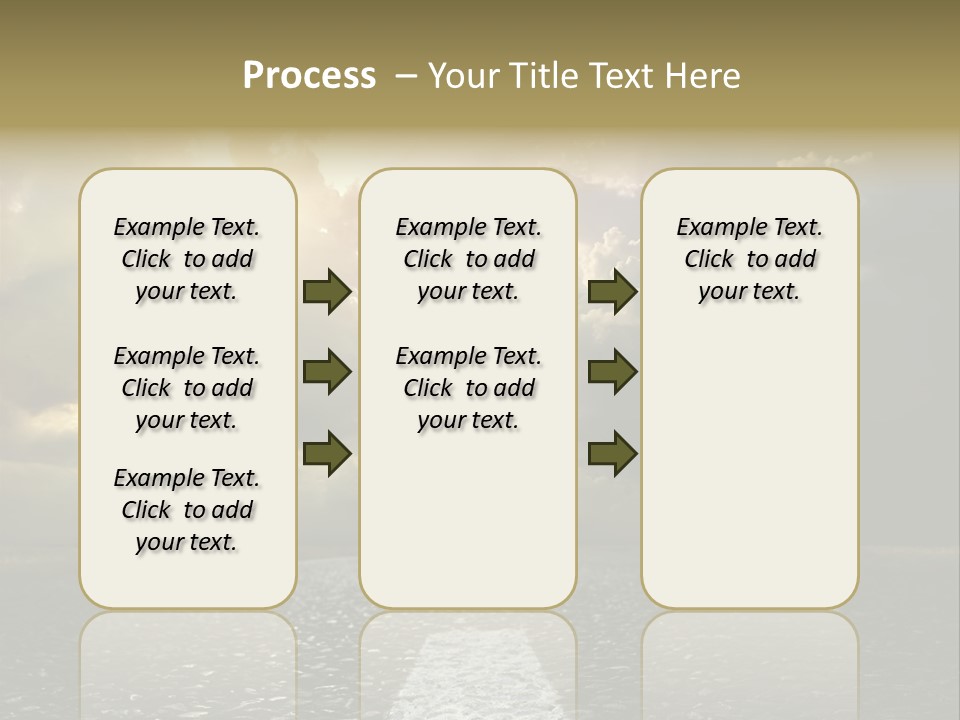 Process – Your Title Text Here

Example Text. Click to add your text.

Example Text. Click to add your text.

Example Text. Click to add your text.

Example Text. Click to add your text.

Example Text. Click to add your text.

Example Text. Click to add your text.